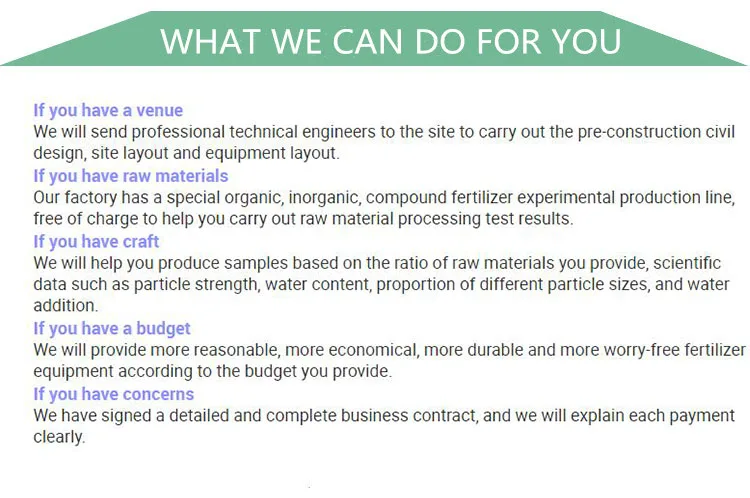 WHAT WE CAN DO FOR YOU

If you have a venue
We will send professional technical engineers to the site to carry out the pre-construction civil design, site layout and equipment layout.

If you have raw materials
Our factory has a special organic, inorganic, compound fertilizer experimental production line, free of charge to help you carry out raw material processing test results.

If you have craft
We will help you produce samples based on the ratio of raw materials you provide, scientific data such as particle strength, water content, proportion of different particle sizes, and water addition.

If you have a budget
We will provide more reasonable, more economical, more durable and more worry-free fertilizer equipment according to the budget you provide.

If you have concerns
We have signed a detailed and complete business contract, and we will explain each payment clearly.